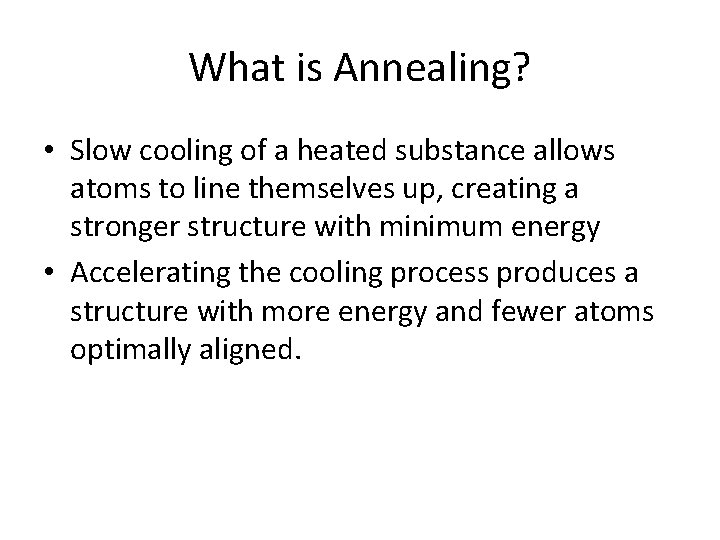 What is Annealing?

• Slow cooling of a heated substance allows atoms to line themselves up, creating a stronger structure with minimum energy

• Accelerating the cooling process produces a structure with more energy and fewer atoms optimally aligned.